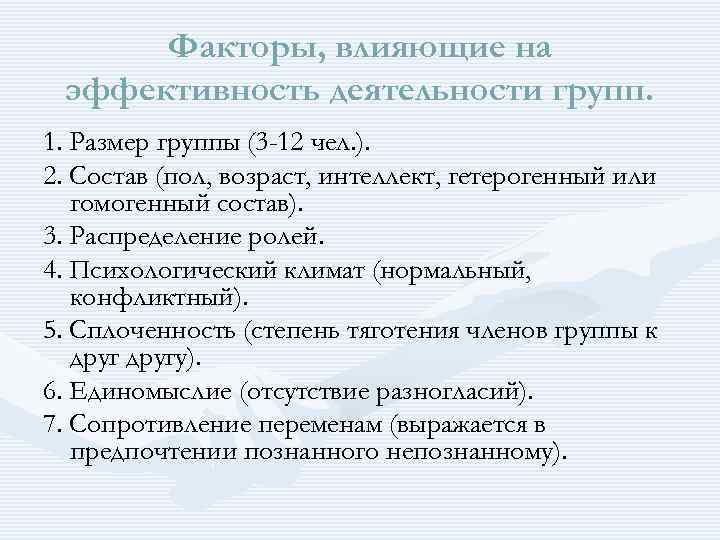 Факторы, влияющие на эффективность деятельности групп.

1. Размер группы (3-12 чел.).

2. Состав (пол, возраст, интеллект, гетерогенный или гомогенный состав).

3. Распределение ролей.

4. Психологический климат (нормальный, конфликтный).

5. Сплоченность (степень тяготения членов группы к друг другу).

6. Единомыслие (отсутствие разногласий).

7. Сопротивление переменам (выражается в предпочтении познанного непознанному).